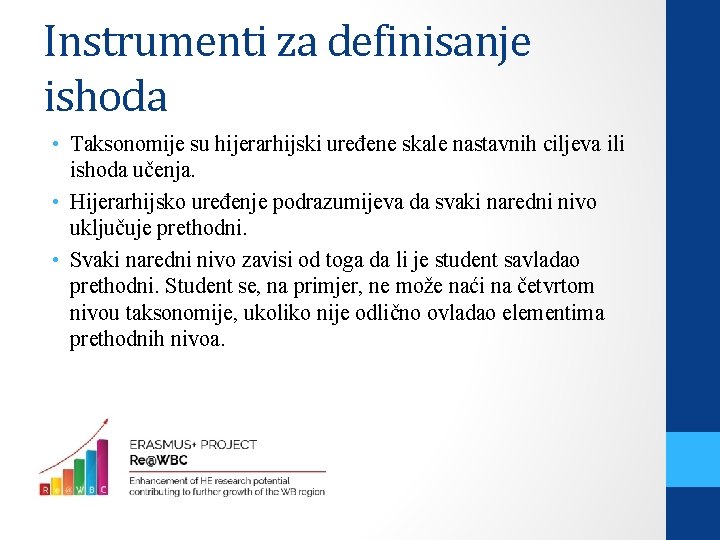 Instrumenti za definisanje ishoda

• Taksonomije su hijerarhijski uređene skale nastavnih ciljeva ili ishoda učenja.
• Hijerarhijsko uređenje podrazumijeva da svaki naredni nivo uključuje prethodni.
• Svaki naredni nivo zavisi od toga da li je student savladao prethodni. Student se, na primjer, ne može naći na četvrtom nivou taksonomije, ukoliko nije odlično ovladao elementima prethodnih nivoa.

R e @ W B C

ERASMUS+ PROJECT
Re@WBC
Enhancement of HE research potential contributing to further growth of the WB region